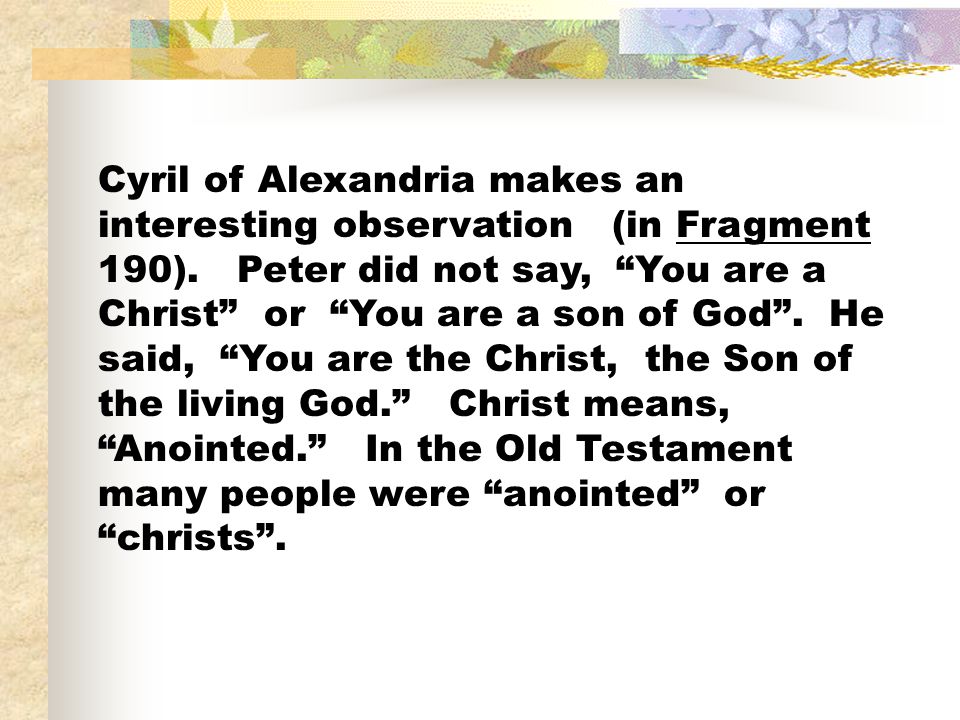 Cyril of Alexandria makes an interesting observation (in Fragment 190). Peter did not say, “You are a Christ” or “You are a son of God”. He said, “You are the Christ, the Son of the living God.” Christ means, “Anointed.” In the Old Testament many people were “anointed” or “christs”.